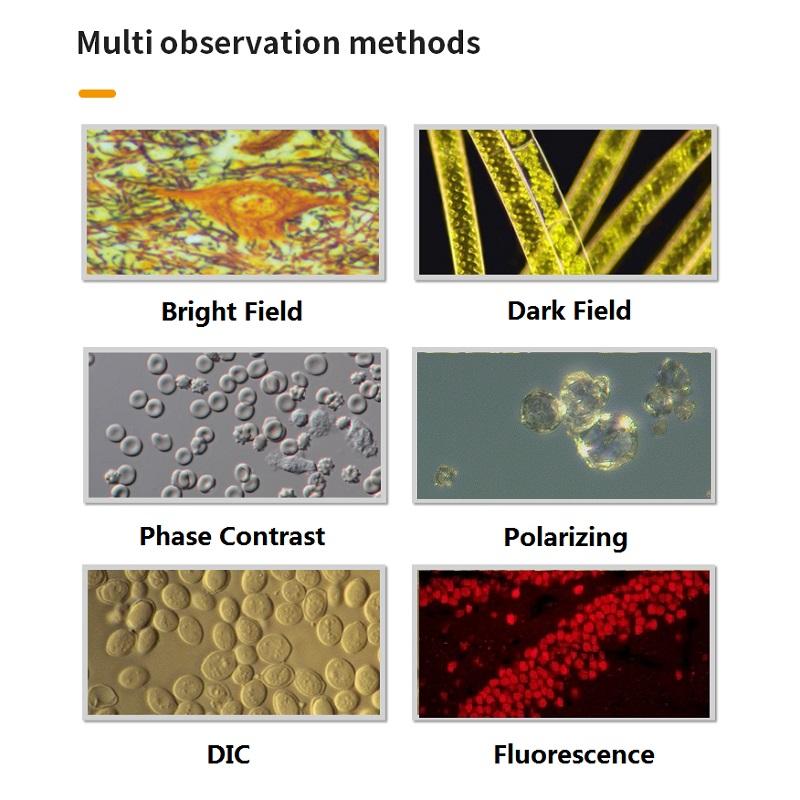 Multi observation methods

Bright Field

Dark Field

Phase Contrast

Polarizing

DIC

Fluorescence